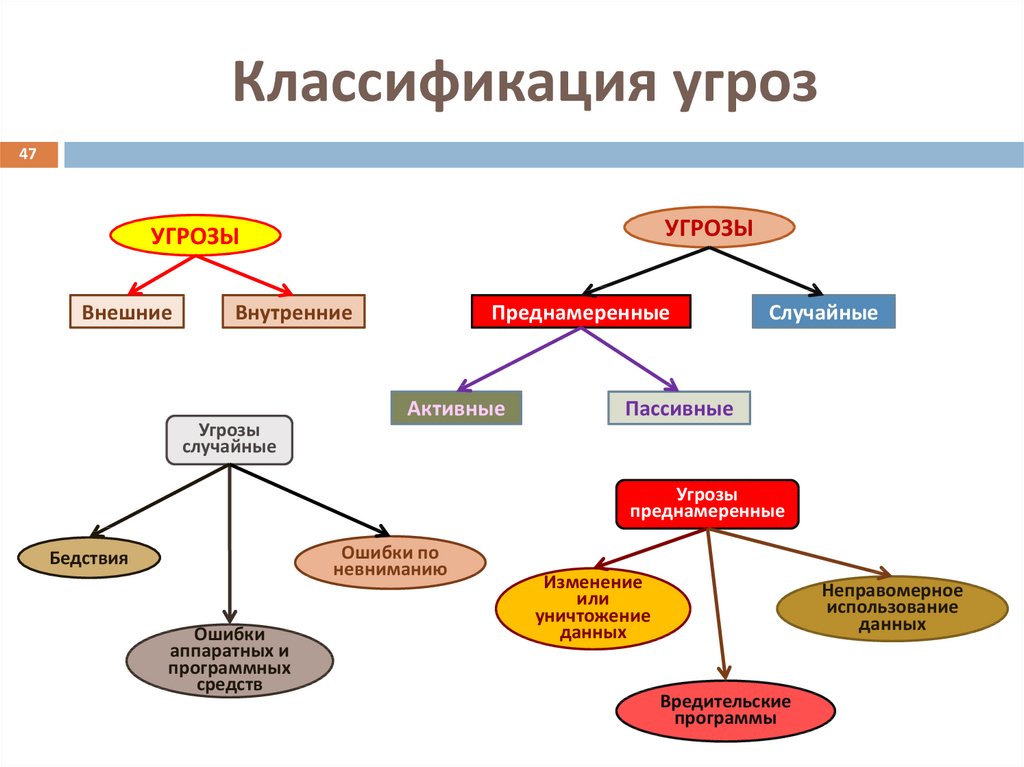 Классификация угроз

47

УГРОЗЫ

Внешние

Внутренние

УГРОЗЫ

Преднамеренные

Случайные

Активные

Пассивные

Угрозы случайные

Бедствия

Ошибки по невниманию

Ошибки аппаратных и программных средств

Угрозы преднамеренные

Изменение или уничтожение данных

Неправомерное использование данных

Вредительские программы